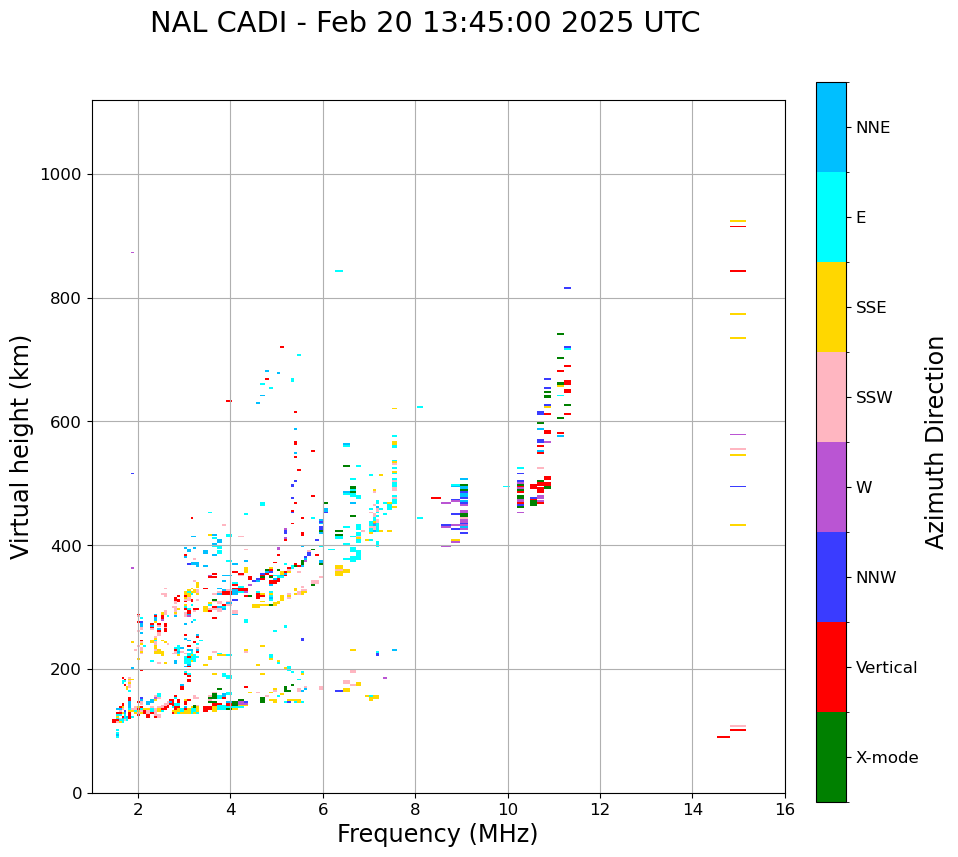 NAL CADI - Feb 20 13:45:00 2025 UTC

Virtual height (km)

1000
800
600
400
200
0

2
4
6
8
10
12
14
16

Frequency (MHz)

NNE
E
SSE
SSW
W
NNW
Vertical
X-mode

Azimuth Direction